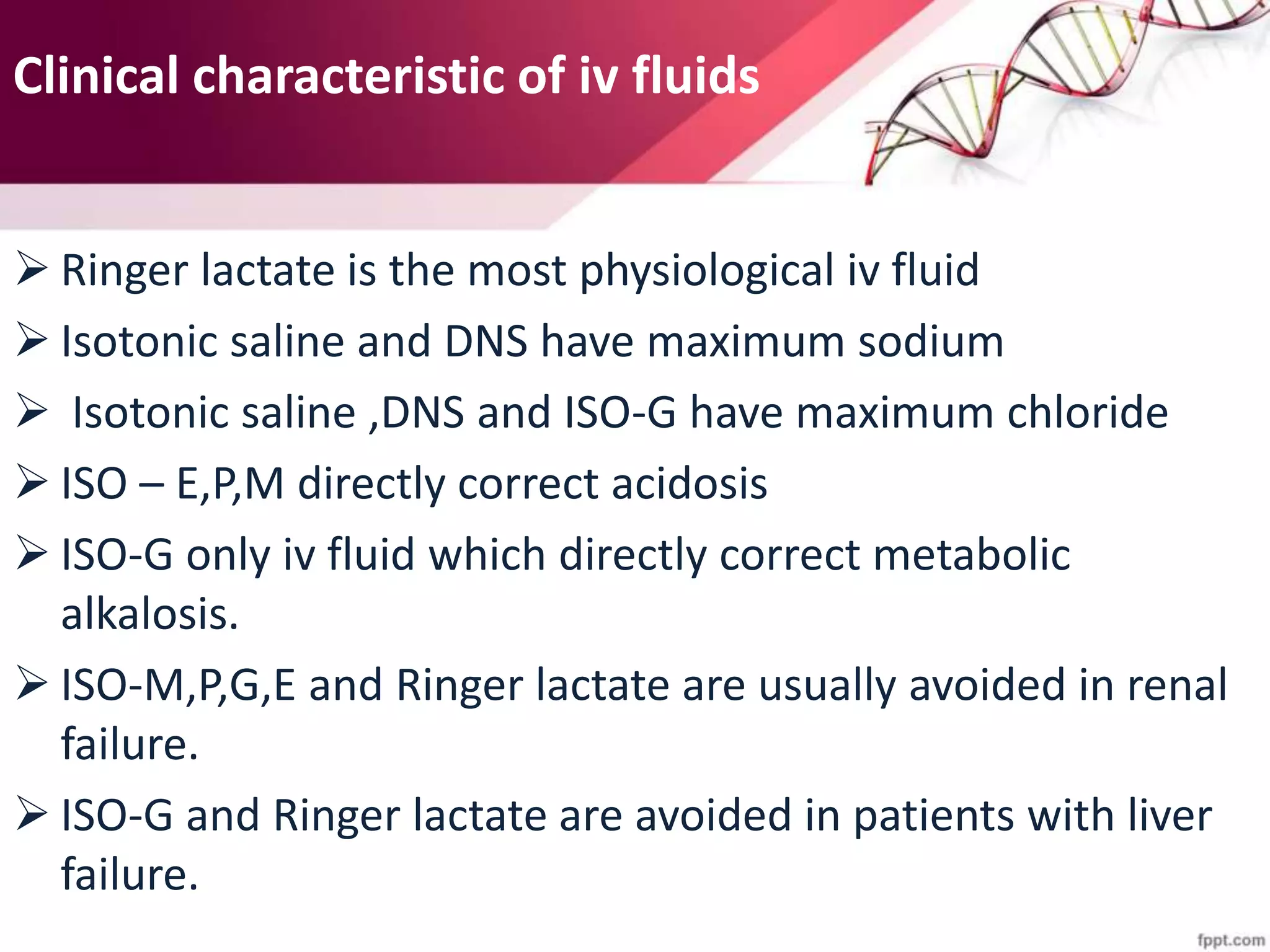 Clinical characteristic of iv fluids

➢ Ringer lactate is the most physiological iv fluid

➢ Isotonic saline and DNS have maximum sodium

➢ Isotonic saline ,DNS and ISO-G have maximum chloride

➢ ISO – E,P,M directly correct acidosis

➢ ISO-G only iv fluid which directly correct metabolic alkalosis.

➢ ISO-M,P,G,E and Ringer lactate are usually avoided in renal failure.

➢ ISO-G and Ringer lactate are avoided in patients with liver failure.

fppt.com